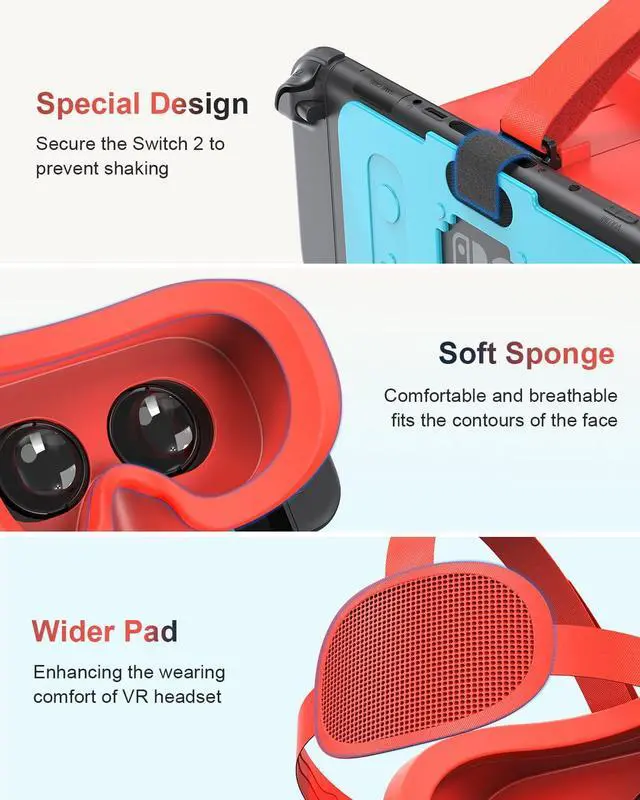 Special Design
Secure the Switch 2 to prevent shaking

Soft Sponge
Comfortable and breathable fits the contours of the face

Wider Pad
Enhancing the wearing comfort of VR headset